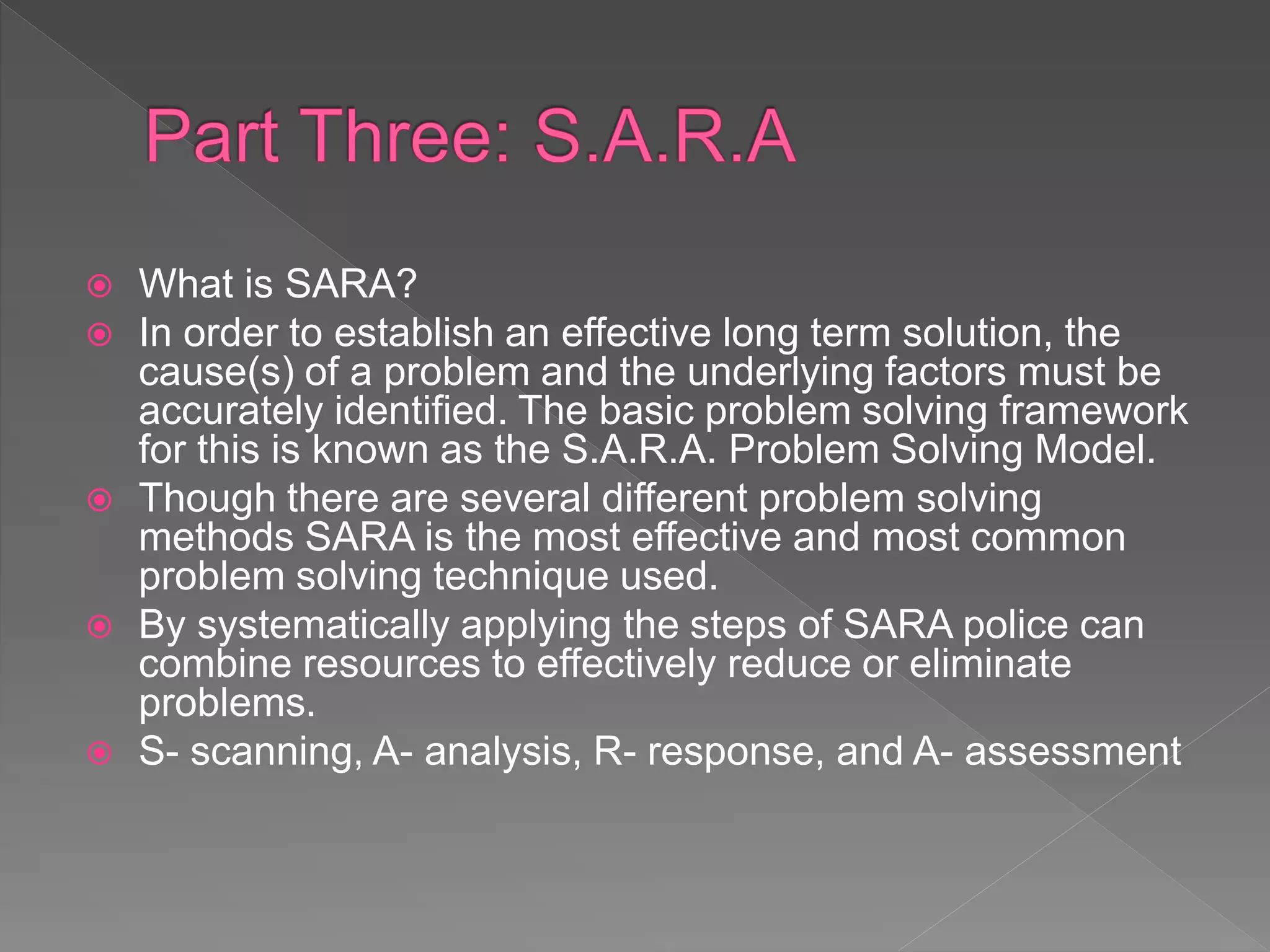 Part Three: S.A.R.A

What is SARA?

In order to establish an effective long term solution, the cause(s) of a problem and the underlying factors must be accurately identified. The basic problem solving framework for this is known as the S.A.R.A. Problem Solving Model.

Though there are several different problem solving methods SARA is the most effective and most common problem solving technique used.

By systematically applying the steps of SARA police can combine resources to effectively reduce or eliminate problems.

S- scanning, A- analysis, R- response, and A- assessment